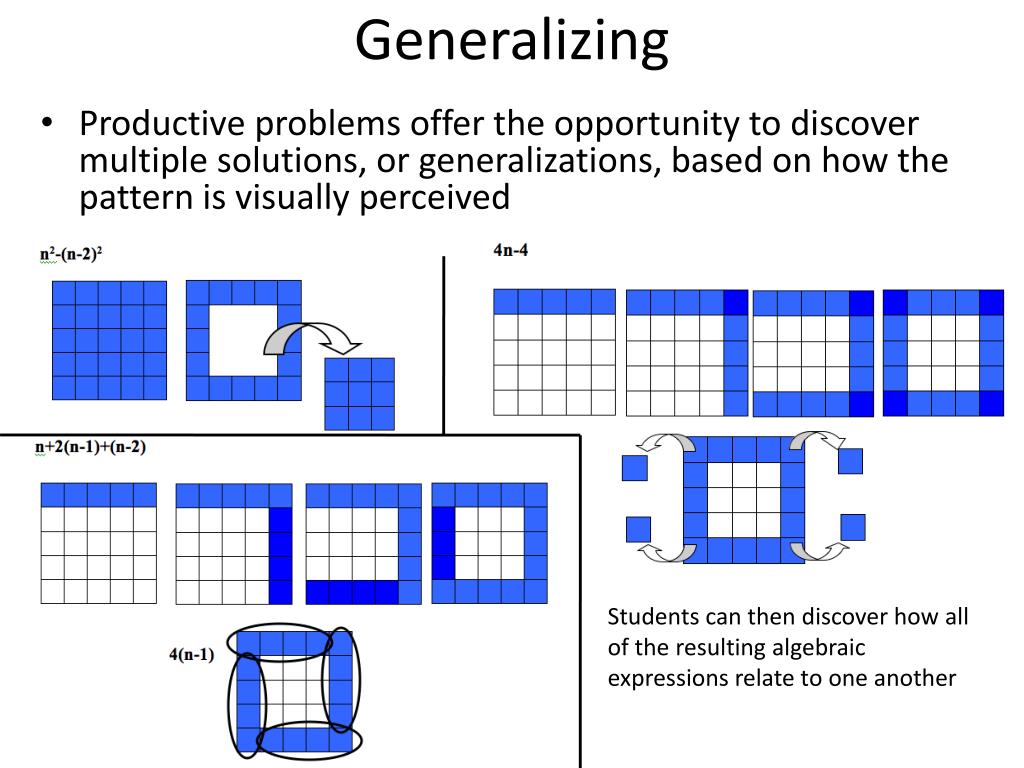 Generalizing

• Productive problems offer the opportunity to discover multiple solutions, or generalizations, based on how the pattern is visually perceived

$n^2-(n-2)^2$

4n-4

n+2(n-1)+(n-2)

4(n-1)

Students can then discover how all of the resulting algebraic expressions relate to one another